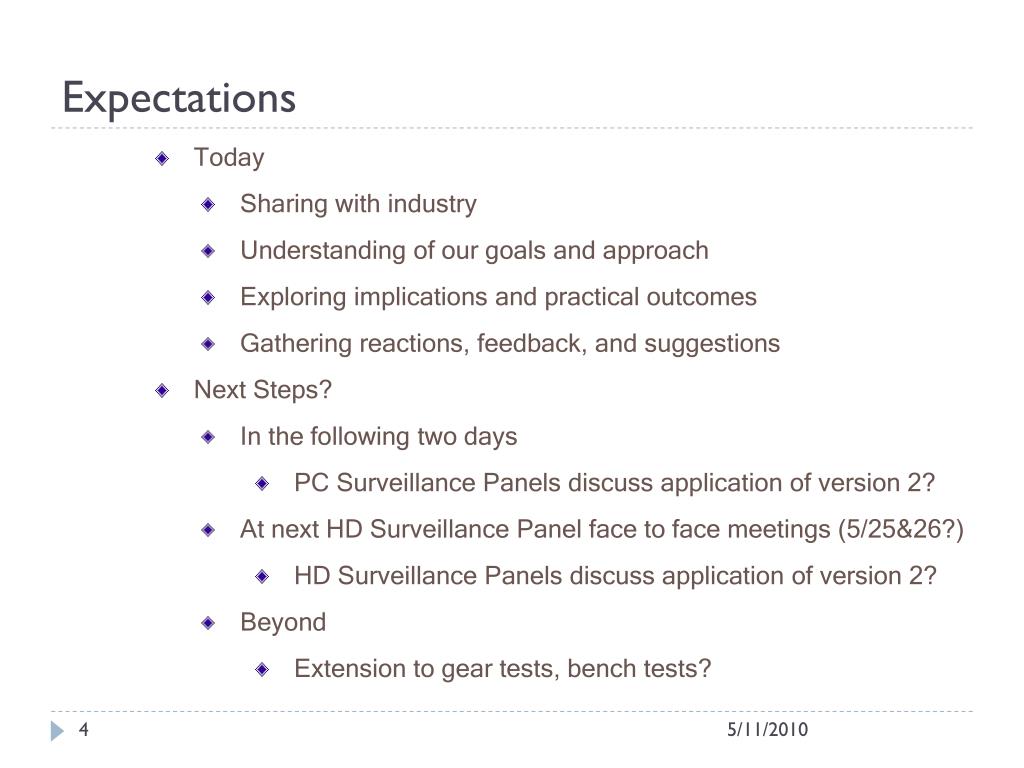 Expectations

Today

Sharing with industry

Understanding of our goals and approach

Exploring implications and practical outcomes

Gathering reactions, feedback, and suggestions

Next Steps?

In the following two days

PC Surveillance Panels discuss application of version 2?

At next HD Surveillance Panel face to face meetings (5/25&26?)

HD Surveillance Panels discuss application of version 2?

Beyond

Extension to gear tests, bench tests?

4

5/11/2010